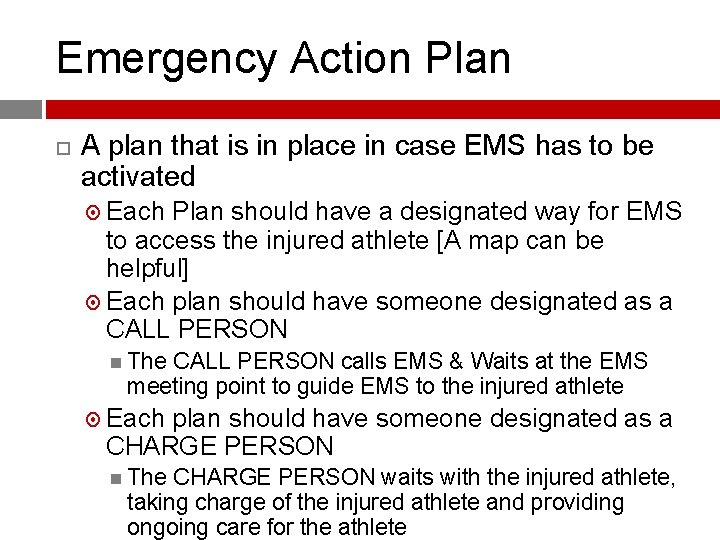 Emergency Action Plan

A plan that is in place in case EMS has to be activated

Each Plan should have a designated way for EMS to access the injured athlete [A map can be helpful]

Each plan should have someone designated as a CALL PERSON

The CALL PERSON calls EMS & Waits at the EMS meeting point to guide EMS to the injured athlete

Each plan should have someone designated as a CHARGE PERSON

The CHARGE PERSON waits with the injured athlete, taking charge of the injured athlete and providing ongoing care for the athlete